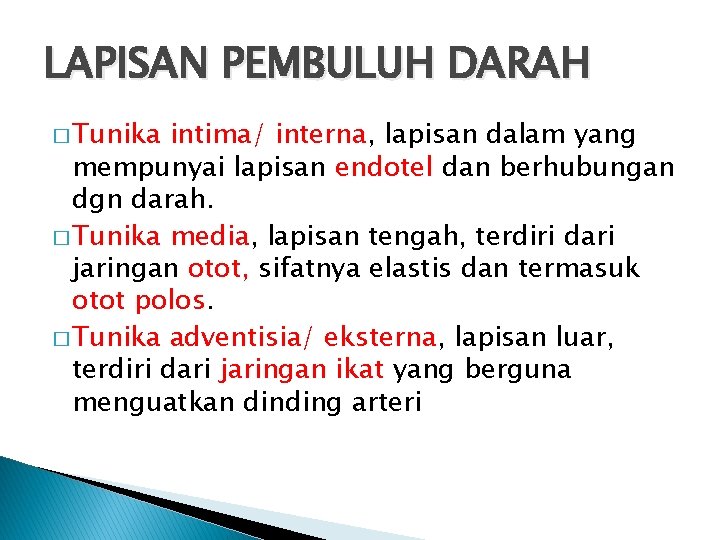 LAPISAN PEMBULUH DARAH

□ Tunika intima/ interna, lapisan dalam yang mempunyai lapisan endotel dan berhubungan dgn darah.

□ Tunika media, lapisan tengah, terdiri dari jaringan otot, sifatnya elastis dan termasuk otot polos.

□ Tunika adventisia/ eksterna, lapisan luar, terdiri dari jaringan ikat yang berguna menguatkan dinding arteri